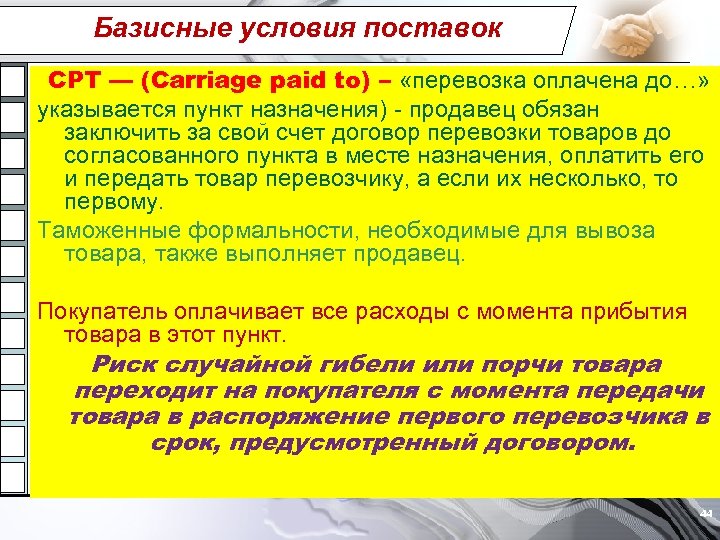 Базисные условия поставок

CPT — (Carriage paid to) – «перевозка оплачена до…» указывается пункт назначения) - продавец обязан заключить за свой счет договор перевозки товаров до согласованного пункта в месте назначения, оплатить его и передать товар перевозчику, а если их несколько, то первому.

Таможенные формальности, необходимые для вывоза товара, также выполняет продавец.

Покупатель оплачивает все расходы с момента прибытия товара в этот пункт.

Риск случайной гибели или порчи товара переходит на покупателя с момента передачи товара в распоряжение первого перевозчика в срок, предусмотренный договором.

44